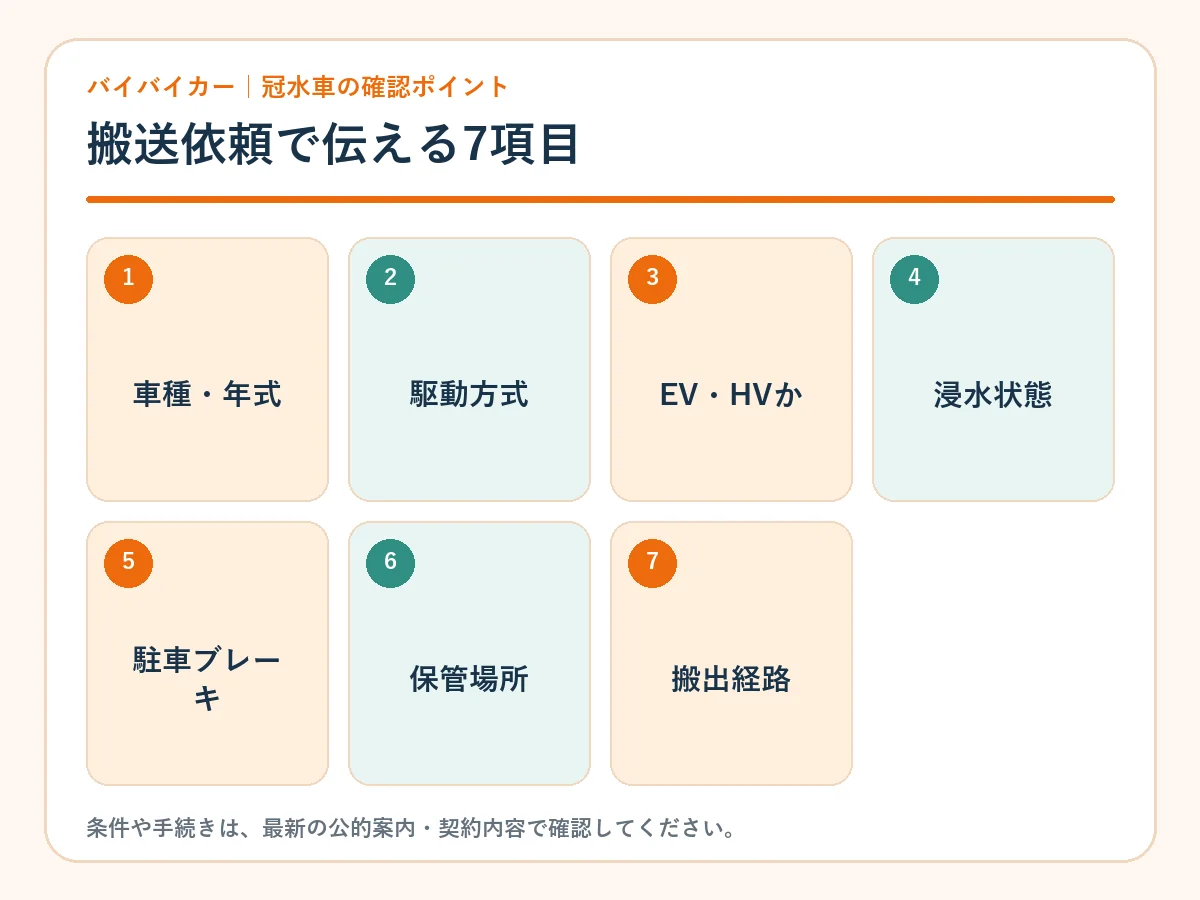 バイバイカー｜冠水車の確認ポイント

搬送依頼で伝える7項目

1
車種・年式

2
駆動方式

3
EV・HVか

4
浸水状態

5
駐車ブレーキ

6
保管場所

7
搬出経路

条件や手続きは、最新の公的案内・契約内容で確認してください。